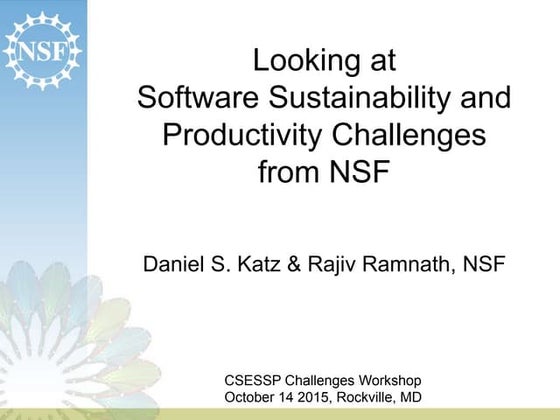 NSF

Looking at Software Sustainability and Productivity Challenges from NSF

Daniel S. Katz & Rajiv Ramnath, NSF

CSESSP Challenges Workshop
October 14 2015, Rockville, MD